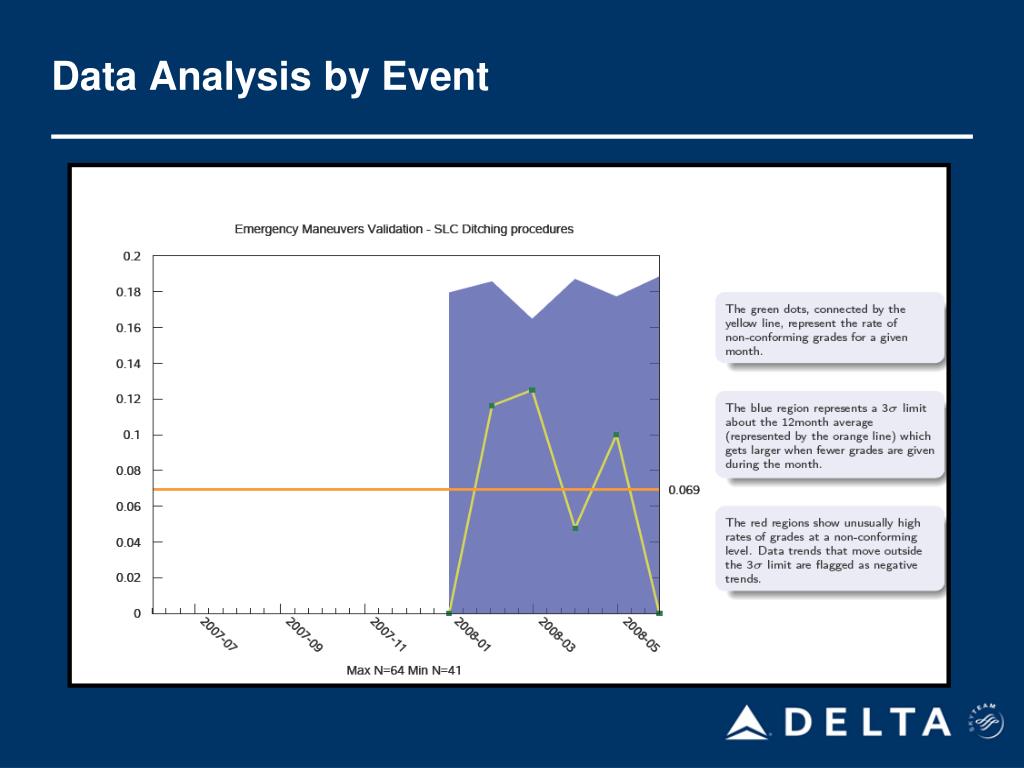 Data Analysis by Event

Emergency Maneuvers Validation - SLC Ditching procedures

0.2
0.18
0.16
0.14
0.12
0.1
0.08
0.06
0.04
0.02
0

0.069

2007-07
2007-09
2007-11
2008-01
2008-03
2008-05

Max N=64 Min N=41

The green dots, connected by the yellow line, represent the rate of non-conforming grades for a given month.

The blue region represents a $3\sigma$ limit about the 12month average (represented by the orange line) which gets larger when fewer grades are given during the month.

The red regions show unusually high rates of grades at a non-conforming level. Data trends that move outside the $3\sigma$ limit are flagged as negative trends.

DELTA
SKYTEAM